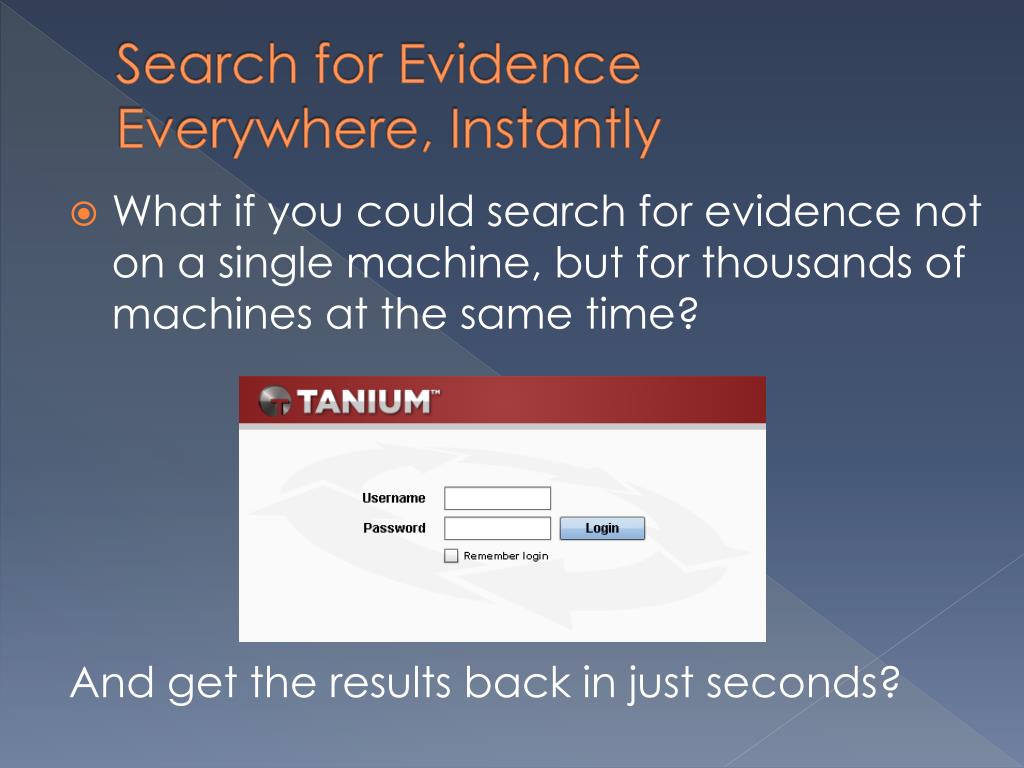 Search for Evidence Everywhere, Instantly

What if you could search for evidence not on a single machine, but for thousands of machines at the same time?

TANIUM™

Username

Password

Login

Remember login

And get the results back in just seconds?